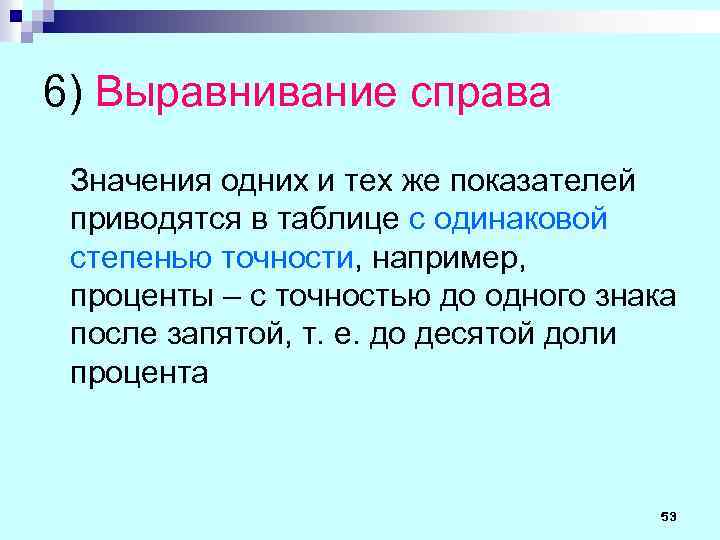 6) Выравнивание справа

Значения одних и тех же показателей приводятся в таблице с одинаковой степенью точности, например, проценты – с точностью до одного знака после запятой, т. е. до десятой доли процента

53